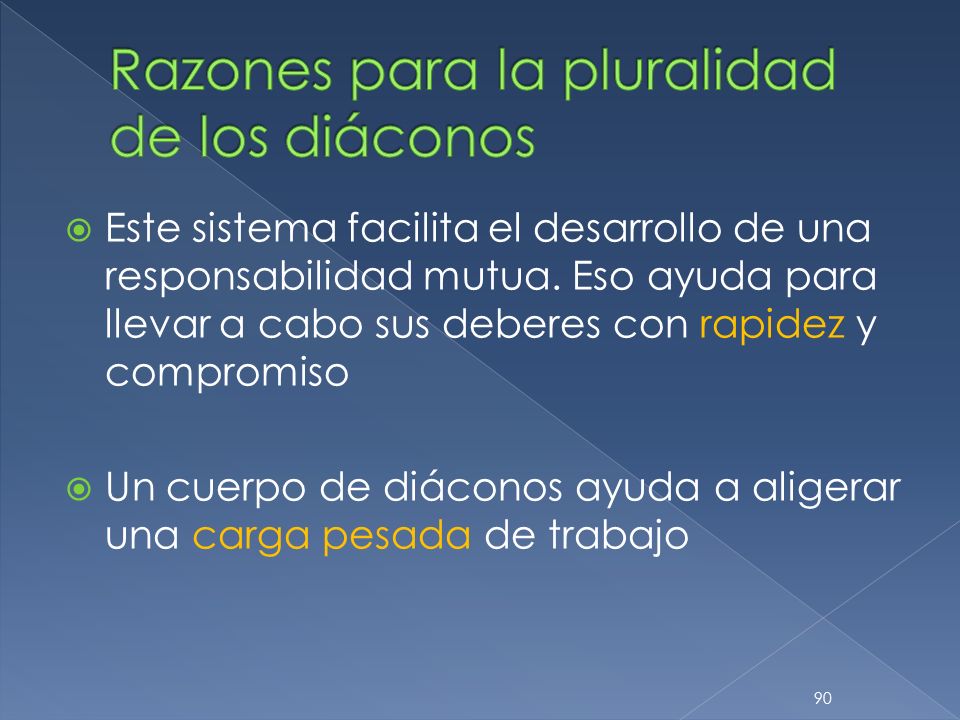 Razones para la pluralidad de los diáconos

Este sistema facilita el desarrollo de una responsabilidad mutua. Eso ayuda para llevar a cabo sus deberes con rapidez y compromiso

Un cuerpo de diáconos ayuda a aligerar una carga pesada de trabajo

90